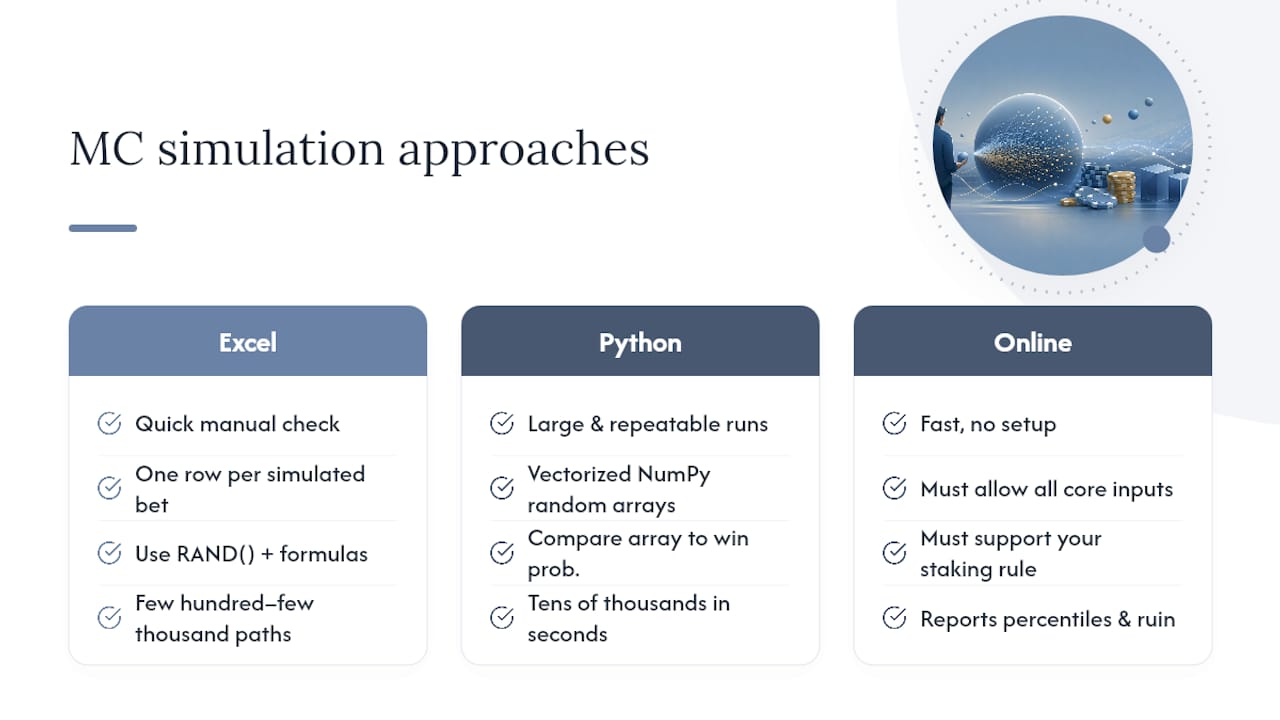 MC simulation approaches

Excel

Quick manual check

One row per simulated bet

Use RAND() + formulas

Few hundred–few thousand paths

Python

Large & repeatable runs

Vectorized NumPy random arrays

Compare array to win prob.

Tens of thousands in seconds

Online

Fast, no setup

Must allow all core inputs

Must support your staking rule

Reports percentiles & ruin